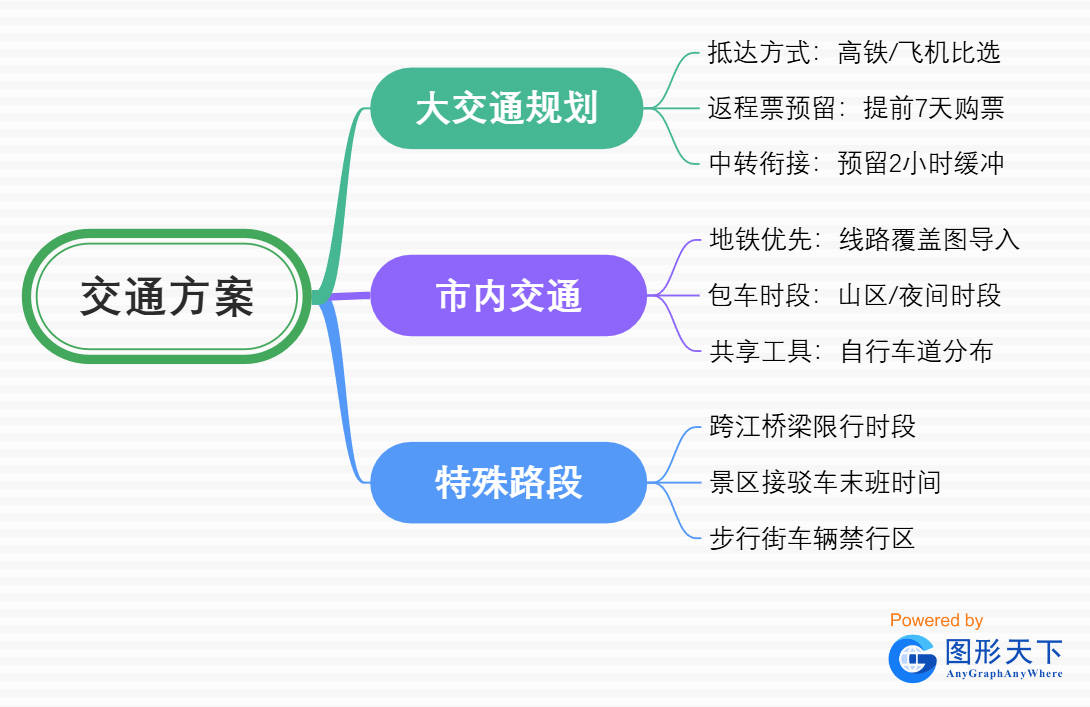 交通方案

大交通规划
抵达方式：高铁/飞机比选
返程票预留：提前7天购票
中转衔接：预留2小时缓冲

市内交通
地铁优先：线路覆盖图导入
包车时段：山区/夜间时段
共享工具：自行车道分布

特殊路段
跨江桥梁限行时段
景区接驳车末班时间
步行街车辆禁行区

Powered by
图形天下
AnyGraphAnyWhere